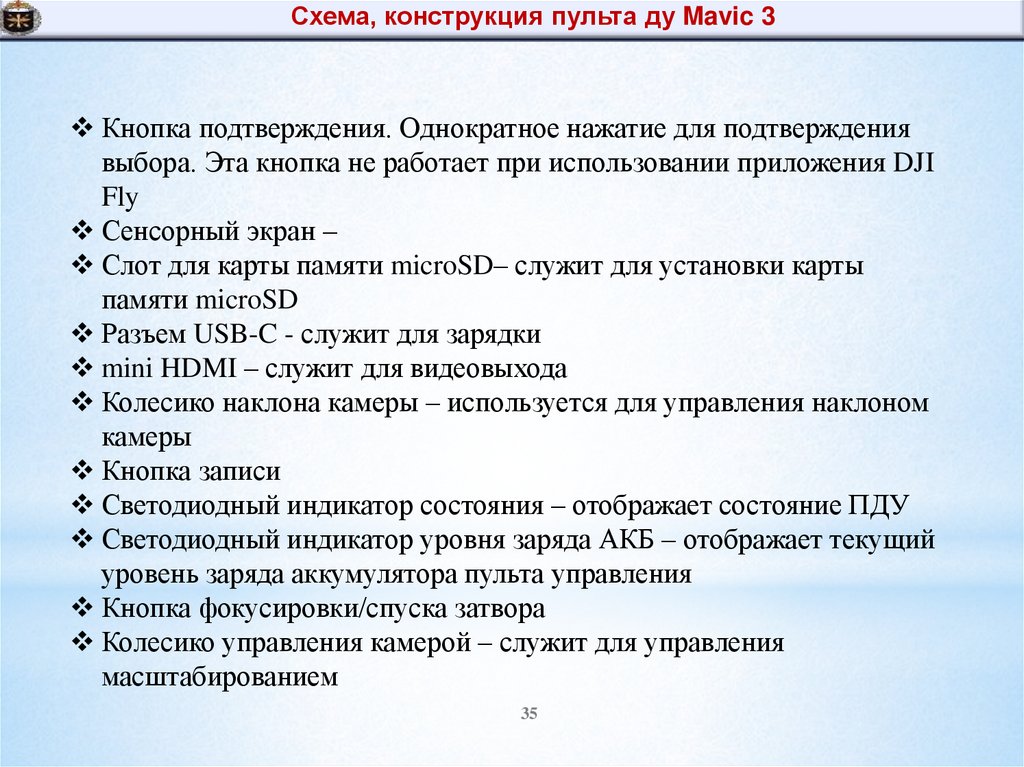 Схема, конструкция пульта ду Mavic 3

❖ Кнопка подтверждения. Однократное нажатие для подтверждения выбора. Эта кнопка не работает при использовании приложения DJI Fly
❖ Сенсорный экран –
❖ Слот для карты памяти microSD– служит для установки карты памяти microSD
❖ Разъем USB-C - служит для зарядки
❖ mini HDMI – служит для видеовыхода
❖ Колесико наклона камеры – используется для управления наклоном камеры
❖ Кнопка записи
❖ Светодиодный индикатор состояния – отображает состояние ПДУ
❖ Светодиодный индикатор уровня заряда АКБ – отображает текущий уровень заряда аккумулятора пульта управления
❖ Кнопка фокусировки/спуска затвора
❖ Колесико управления камерой – служит для управления масштабированием

35